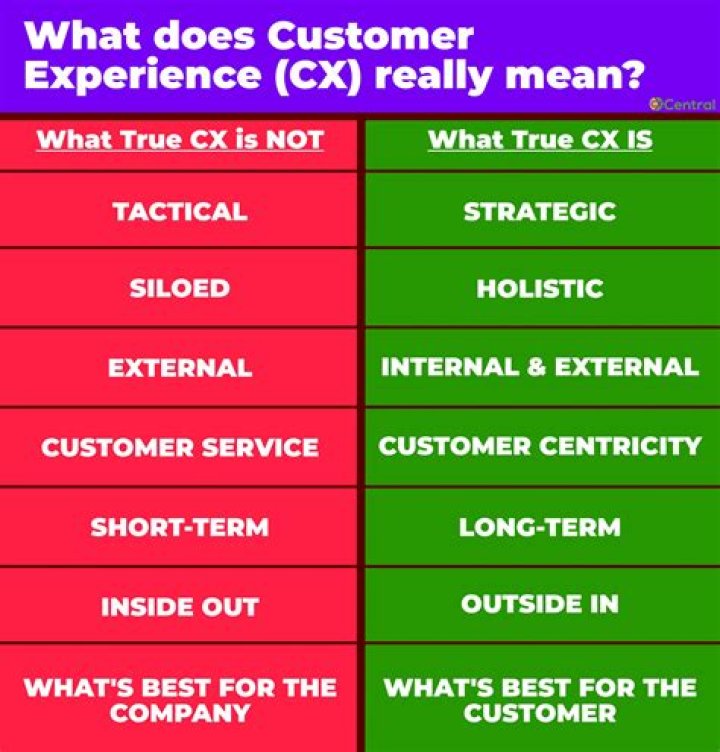 What does Customer Experience (CX) really mean?

Central

| What True CX is NOT | What True CX IS |
|---|---|
| TACTICAL | STRATEGIC |
| SILOED | HOLISTIC |
| EXTERNAL | INTERNAL & EXTERNAL |
| CUSTOMER SERVICE | CUSTOMER CENTRICITY |
| SHORT-TERM | LONG-TERM |
| INSIDE OUT | OUTSIDE IN |
| WHAT'S BEST FOR THE COMPANY | WHAT'S BEST FOR THE CUSTOMER |